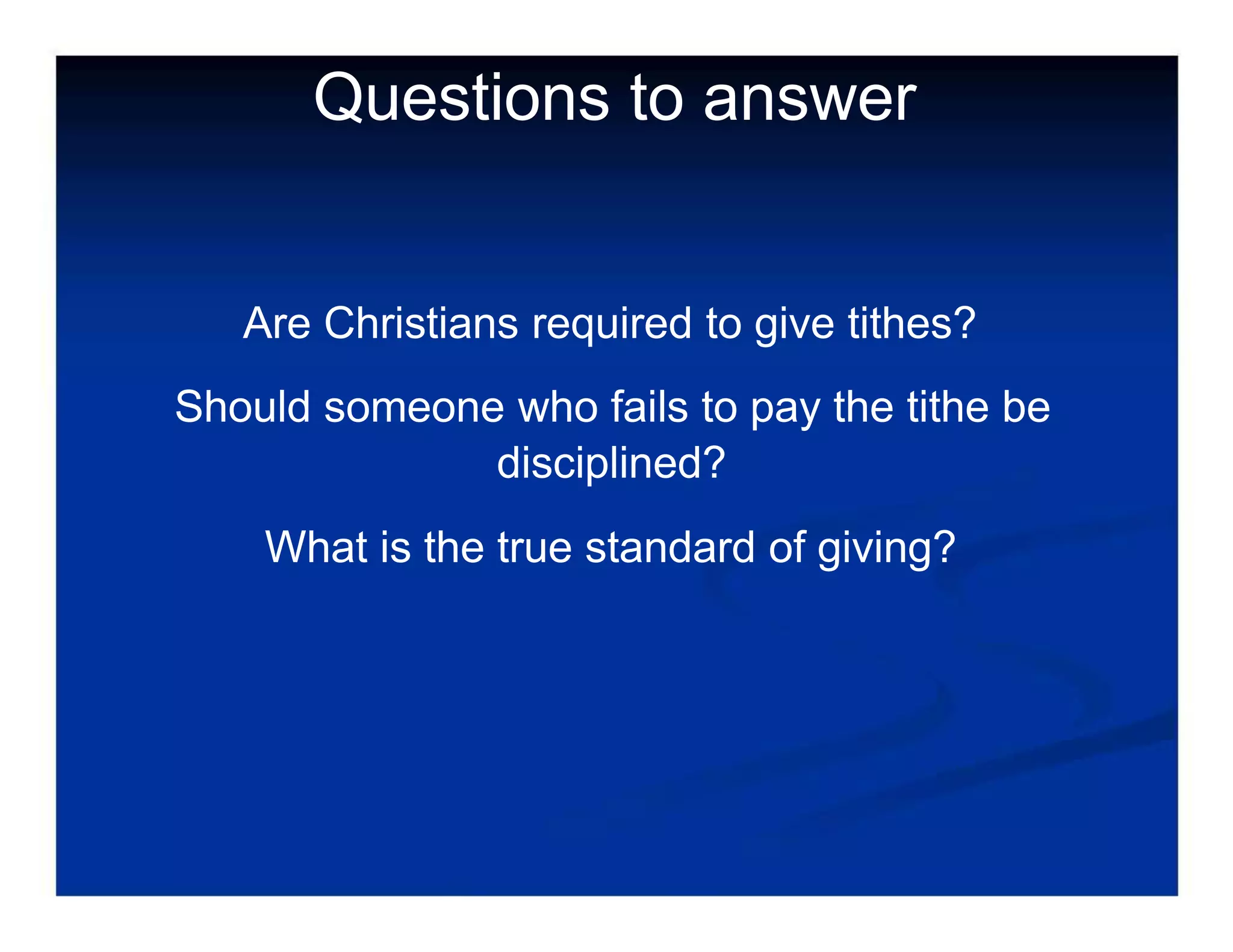 Questions to answer

Are Christians required to give tithes?

Should someone who fails to pay the tithe be disciplined?

What is the true standard of giving?